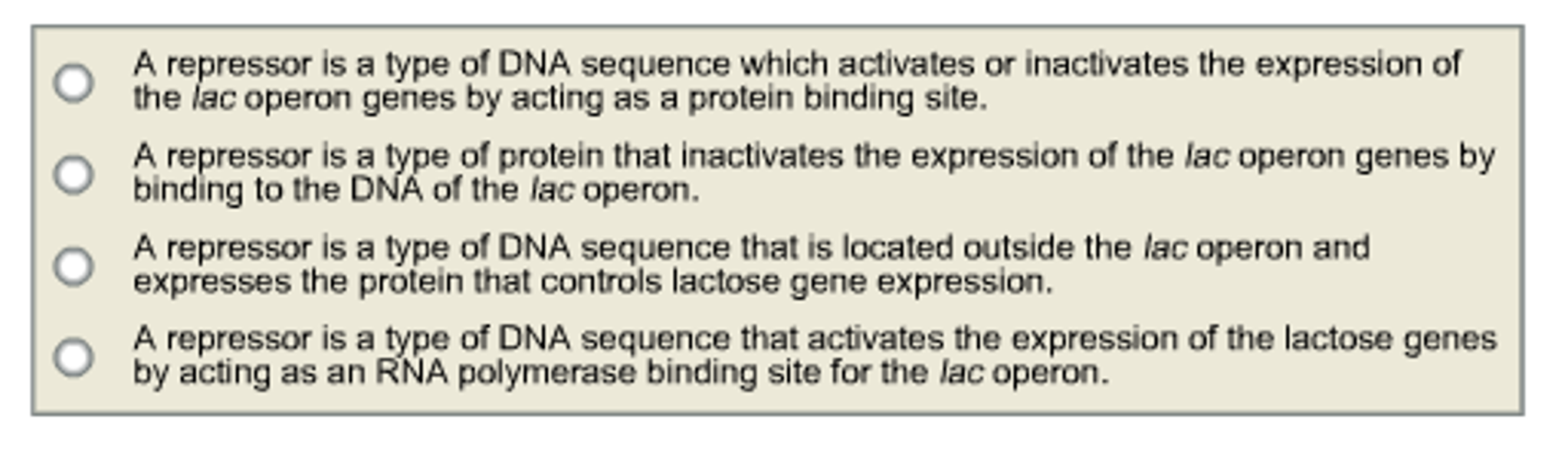 A repressor is a type of DNA sequence which activates or inactivates the expression of the lac operon genes by acting as a protein binding site.

A repressor is a type of protein that inactivates the expression of the lac operon genes by binding to the DNA of the lac operon.

A repressor is a type of DNA sequence that is located outside the lac operon and expresses the protein that controls lactose gene expression.

A repressor is a type of DNA sequence that activates the expression of the lactose genes by acting as an RNA polymerase binding site for the lac operon.